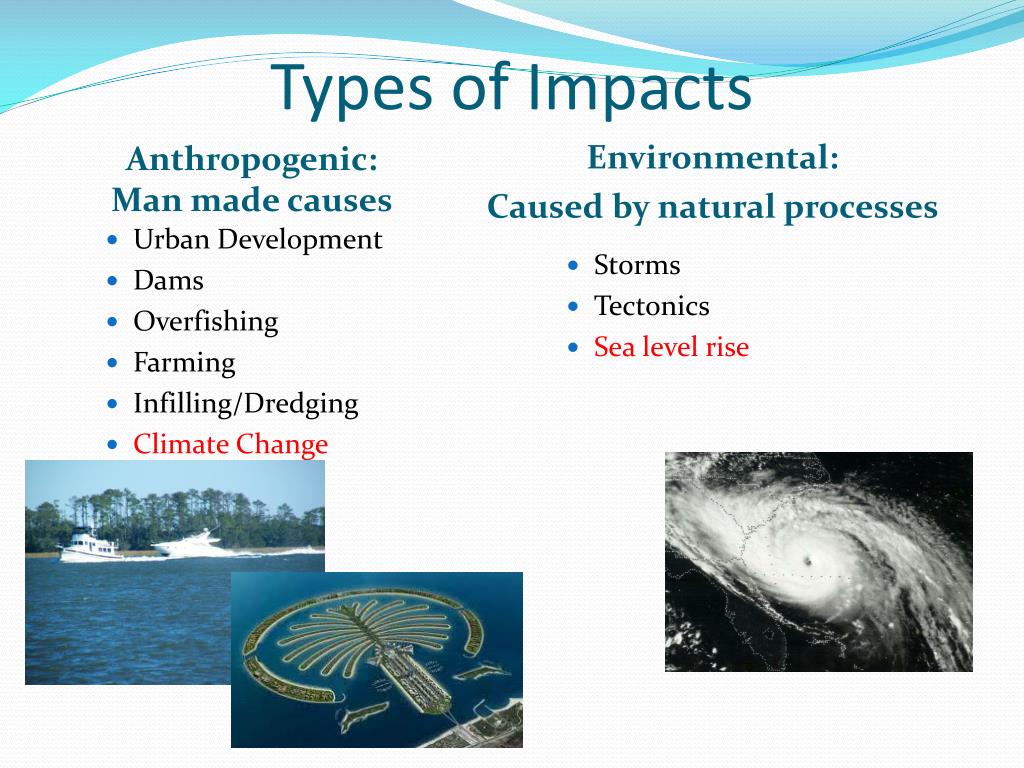 Types of Impacts

Anthropogenic:
Man made causes

- Urban Development
- Dams
- Overfishing
- Farming
- Infilling/Dredging
- Climate Change

Environmental:
Caused by natural processes

- Storms
- Tectonics
- Sea level rise